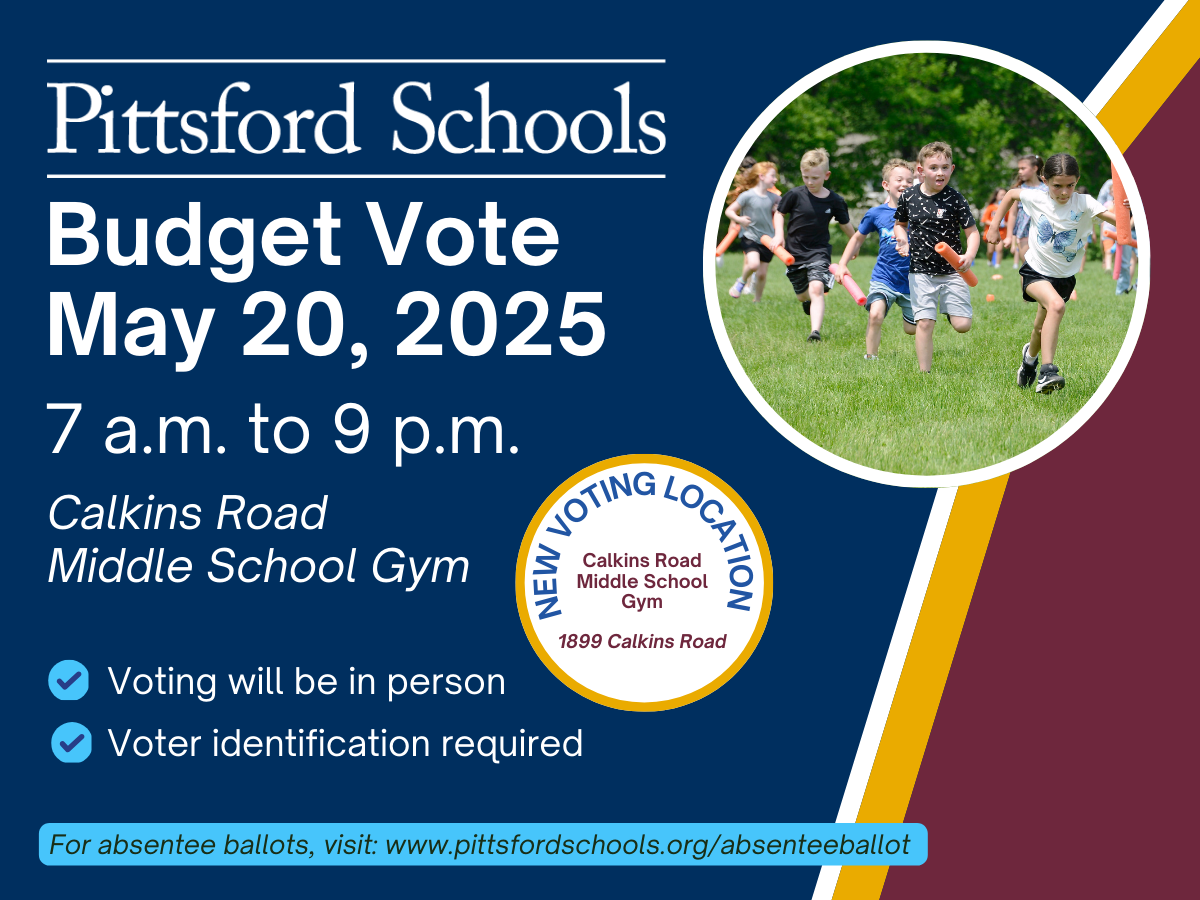 Pittsford Schools
Budget Vote
May 20, 2025
7 a.m. to 9 p.m.

Calkins Road
Middle School Gym

NEW VOTING LOCATION
Calkins Road
Middle School
Gym
1899 Calkins Road

Voting will be in person
Voter identification required

For absentee ballots, visit: www.pittsfordschools.org/absenteeballot